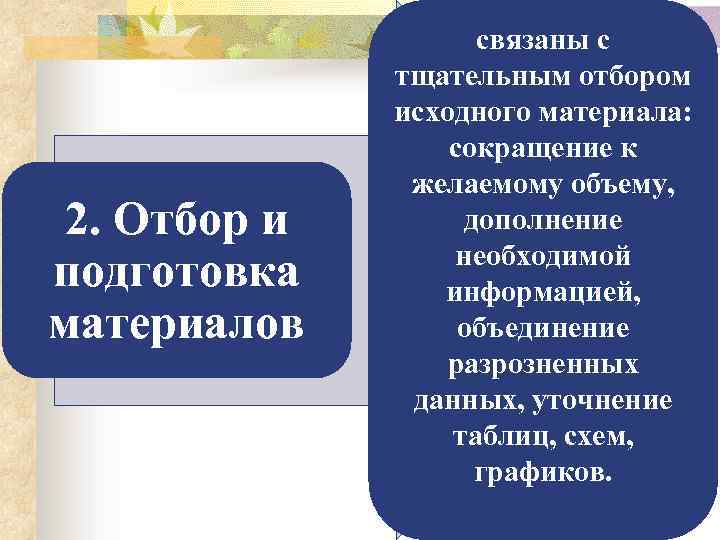 2. Отбор и подготовка материалов

связаны с тщательным отбором исходного материала: сокращение к желаемому объему, дополнение необходимой информацией, объединение разрозненных данных, уточнение таблиц, схем, графиков.